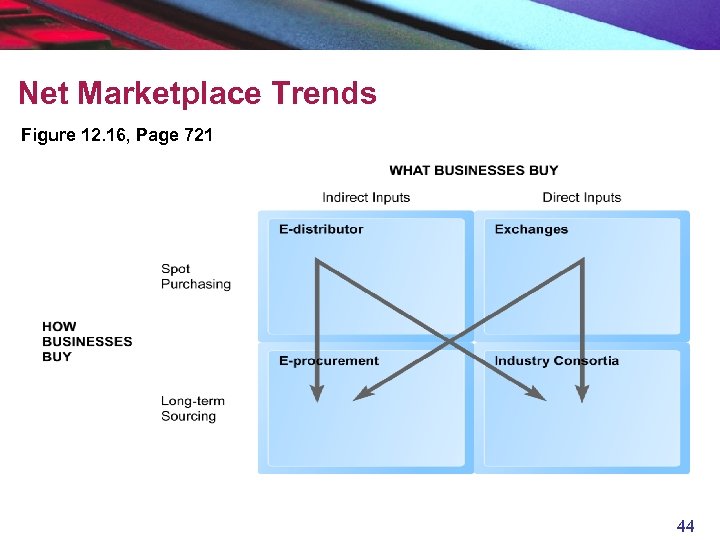 Net Marketplace Trends

Figure 12.16, Page 721

WHAT BUSINESSES BUY

Indirect Inputs

Direct Inputs

HOW BUSINESSES BUY

Spot Purchasing

Long-term Sourcing

E-distributor

Exchanges

E-procurement

Industry Consortia

44